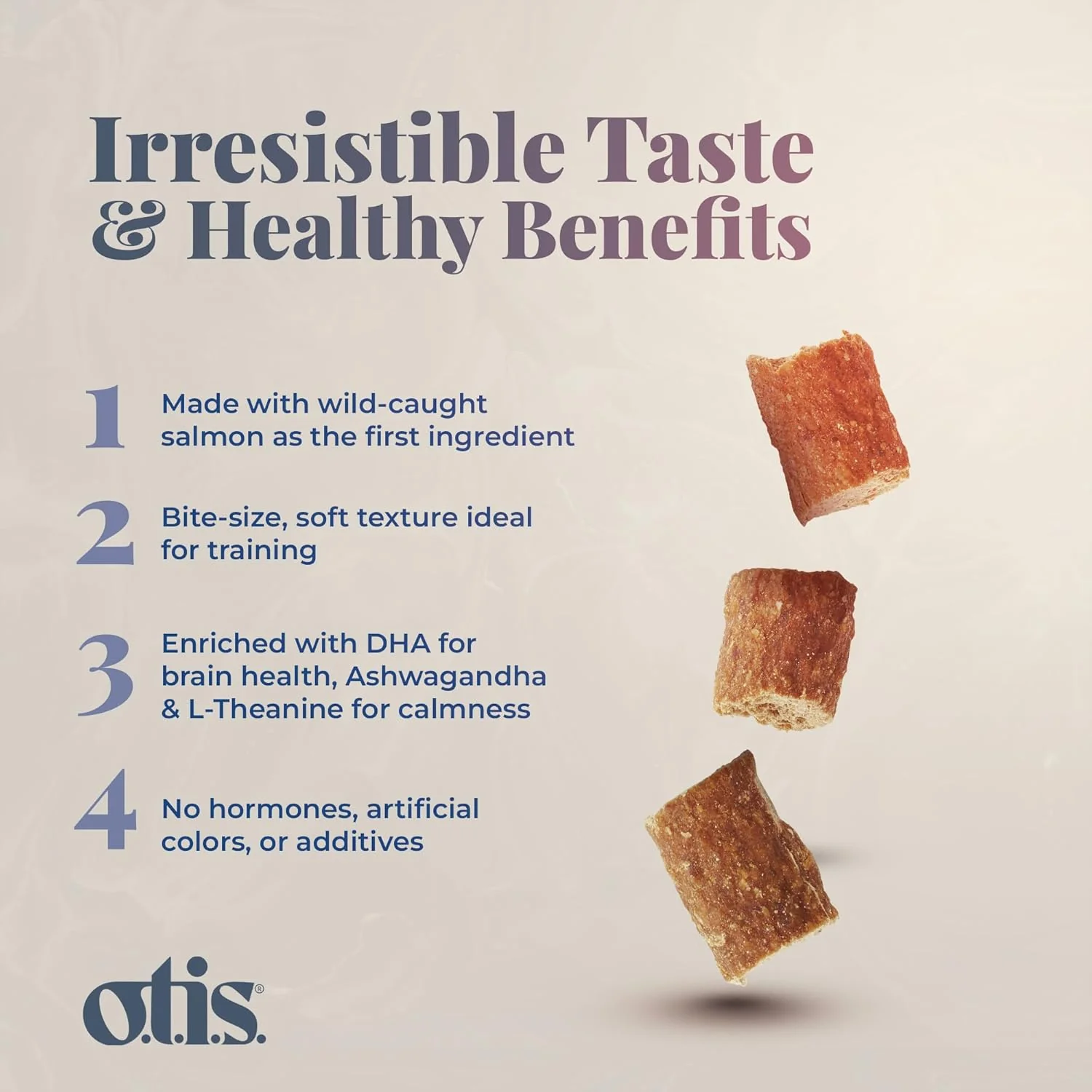 Irresistible Taste & Healthy Benefits

1 Made with wild-caught salmon as the first ingredient

2 Bite-size, soft texture ideal for training

3 Enriched with DHA for brain health, Ashwagandha & L-Theanine for calmness

4 No hormones, artificial colors, or additives

o.t.i.s.®